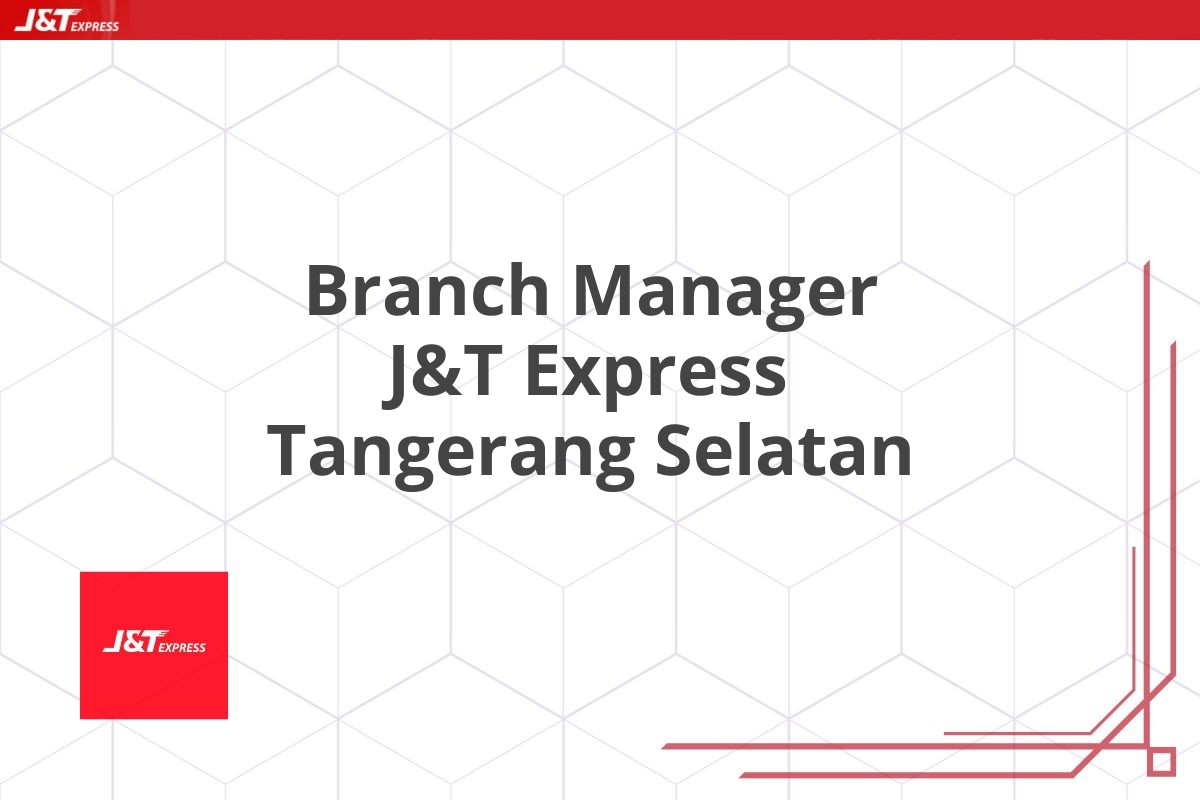 J&T EXPRESS

Branch Manager
J&T Express
Tangerang Selatan

J&T EXPRESS